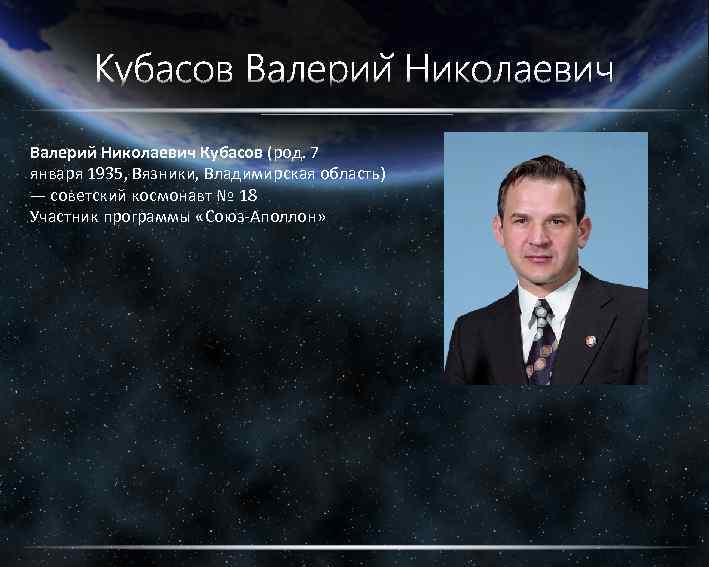 Кубасов Валерий Николаевич

Валерий Николаевич Кубасов (род. 7 января 1935, Вязники, Владимирская область) — советский космонавт № 18
Участник программы «Союз-Аполлон»